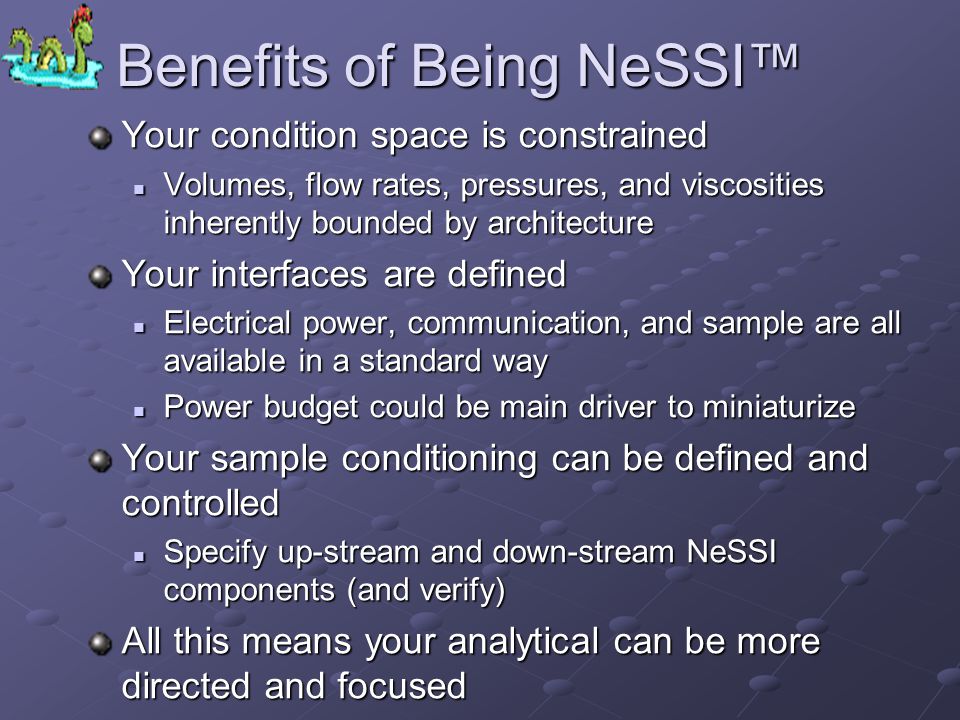 Benefits of Being NeSSI™

Your condition space is constrained

Volumes, flow rates, pressures, and viscosities inherently bounded by architecture

Your interfaces are defined

Electrical power, communication, and sample are all available in a standard way

Power budget could be main driver to miniaturize

Your sample conditioning can be defined and controlled

Specify up-stream and down-stream NeSSI components (and verify)

All this means your analytical can be more directed and focused